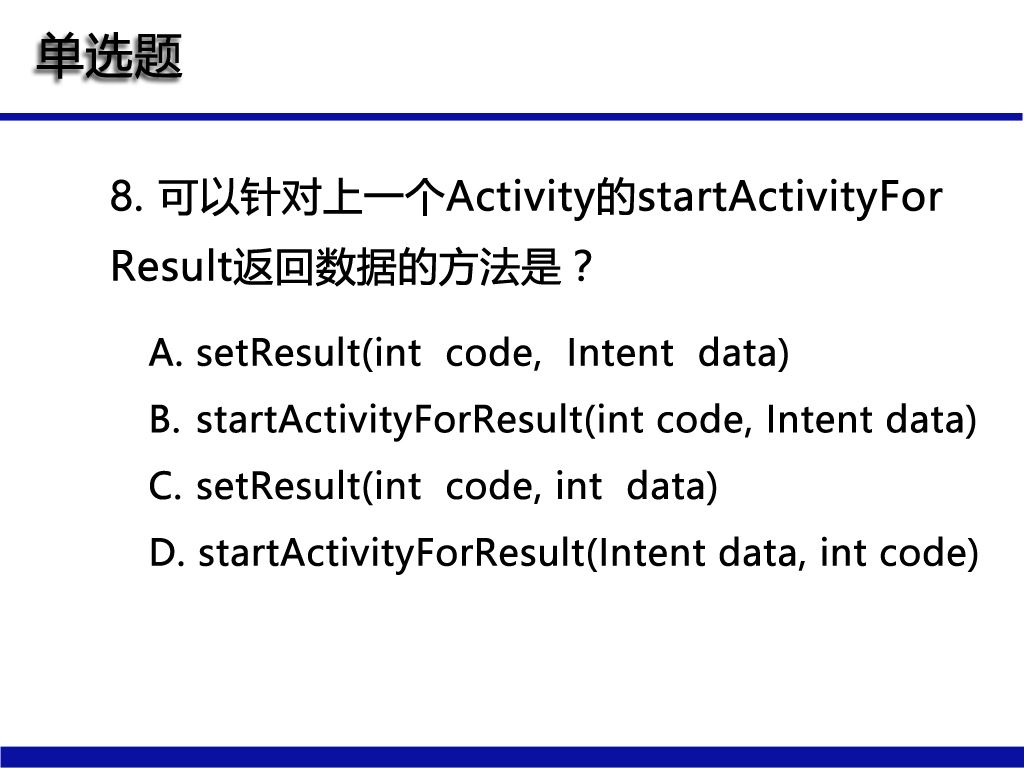 单选题

8. 可以针对上一个Activity的startActivityForResult返回数据的方法是？

A. setResult(int code, Intent data)
B. startActivityForResult(int code, Intent data)
C. setResult(int code, int data)
D. startActivityForResult(Intent data, int code)